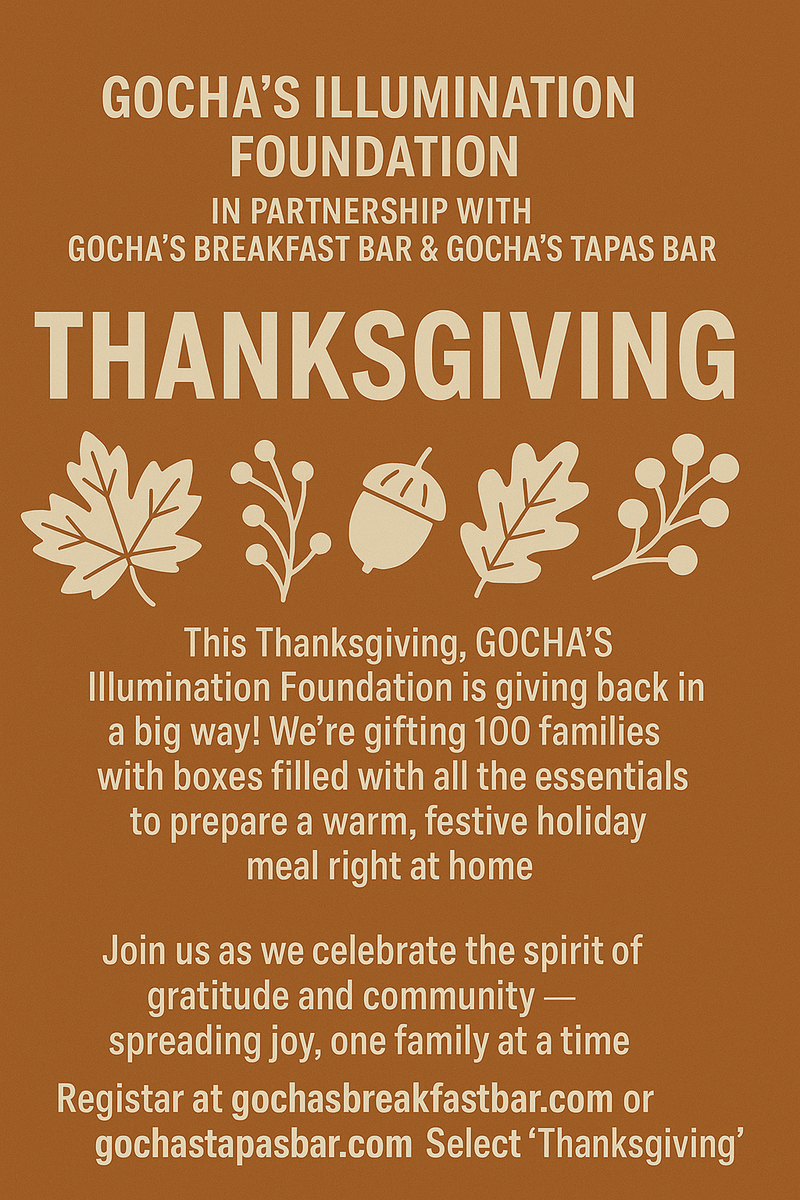 GOCHA'S ILLUMINATION FOUNDATION
IN PARTNERSHIP WITH
GOCHA'S BREAKFAST BAR & GOCHA'S TAPAS BAR

THANKSGIVING

This Thanksgiving, GOCHA'S Illumination Foundation is giving back in a big way! We're gifting 100 families with boxes filled with all the essentials to prepare a warm, festive holiday meal right at home

Join us as we celebrate the spirit of gratitude and community — spreading joy, one family at a time

Registar at gochasbreakfastbar.com or gochastapasbar.com Select 'Thanksgiving'